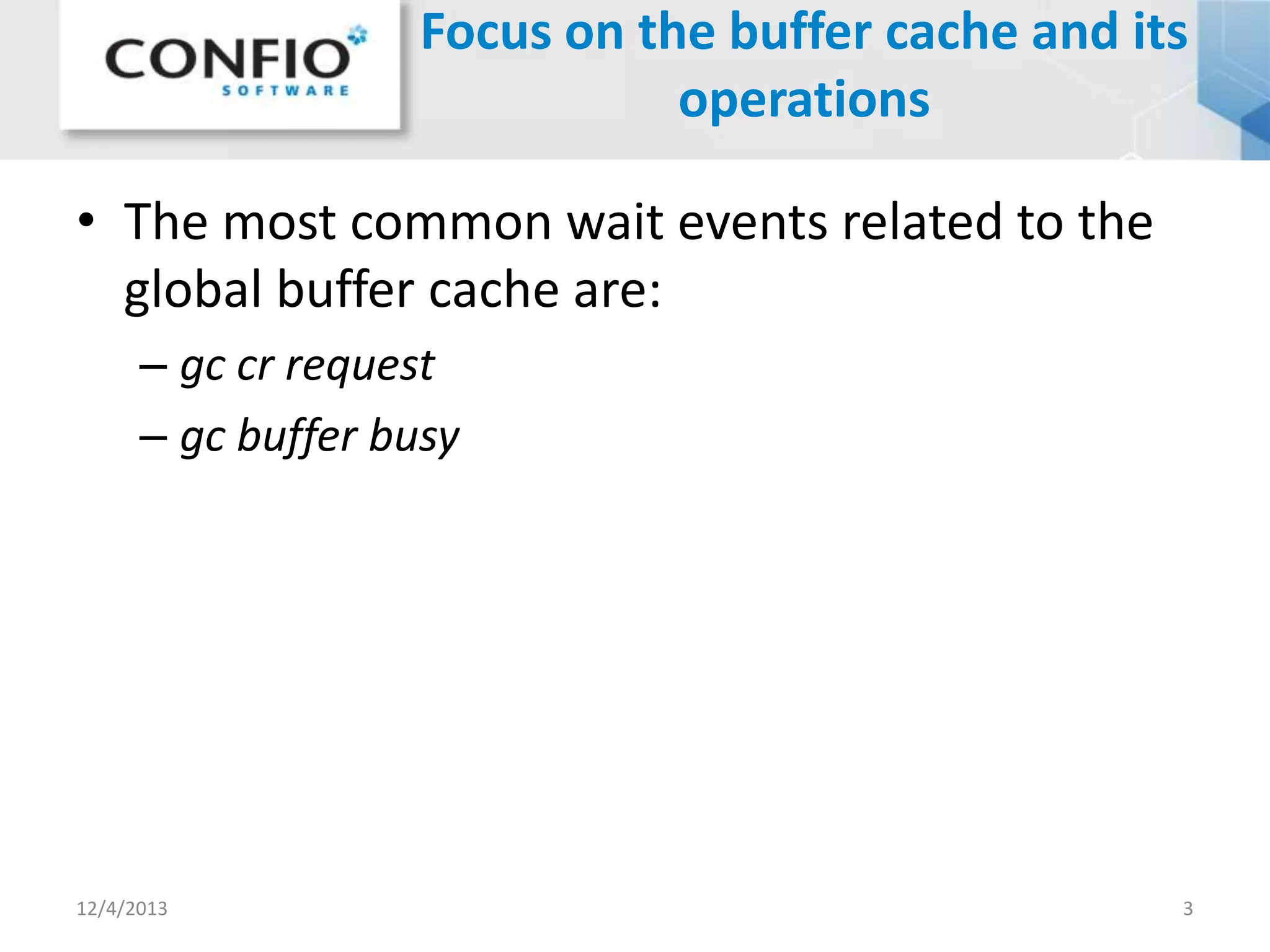 CONFIO
SOFTWARE

Focus on the buffer cache and its operations

• The most common wait events related to the global buffer cache are:

– gc cr request

– gc buffer busy

12/4/2013

3